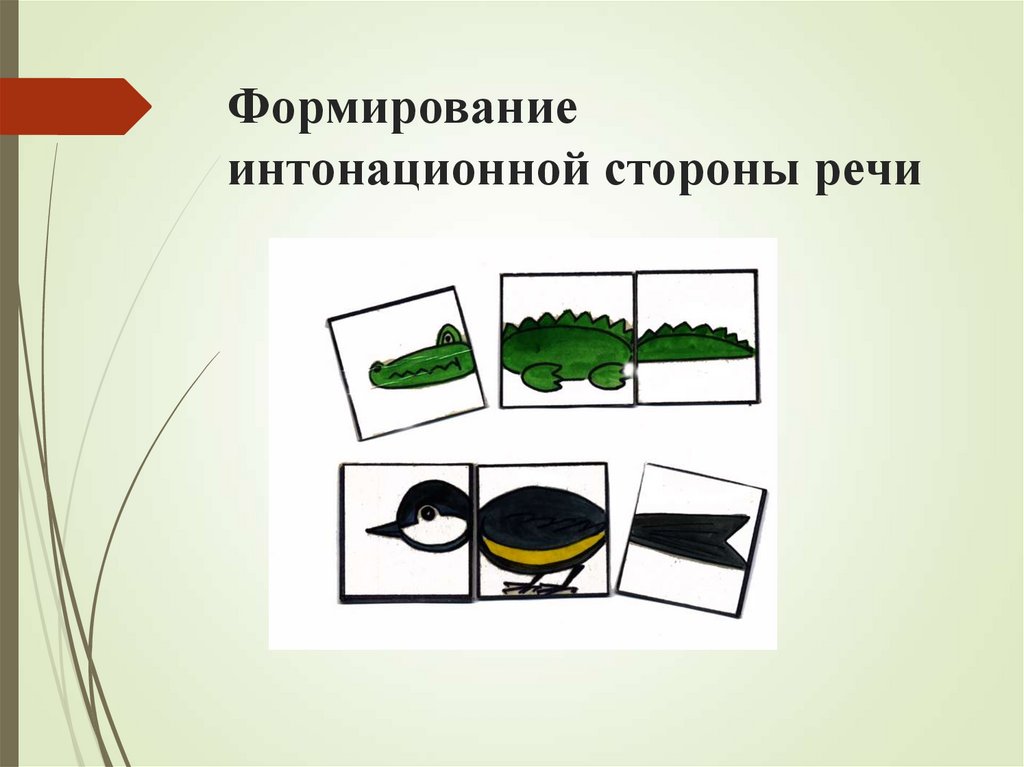 Формирование интонационной стороны речи